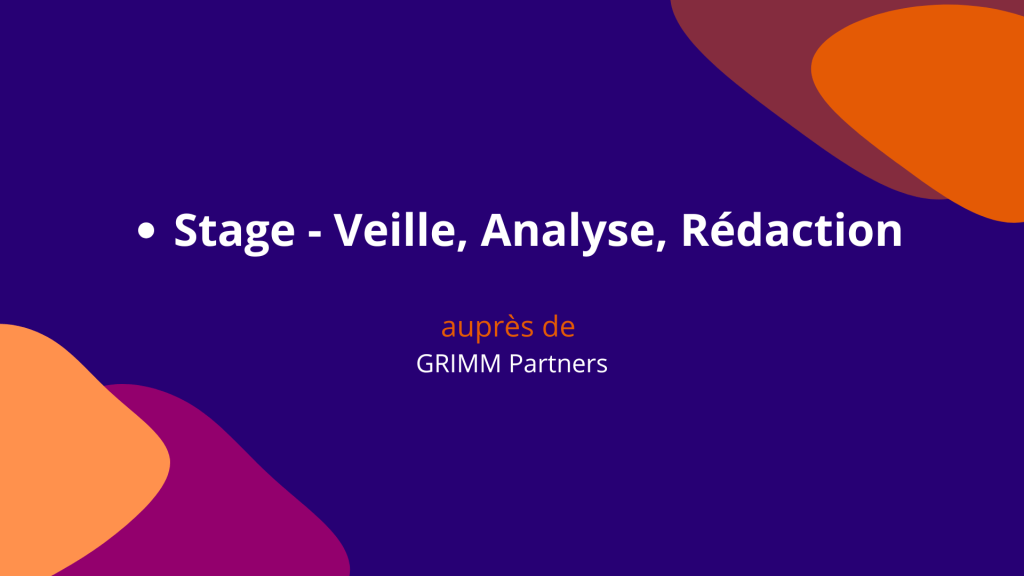 • Stage - Veille, Analyse, Rédaction

auprès de
GRIMM Partners